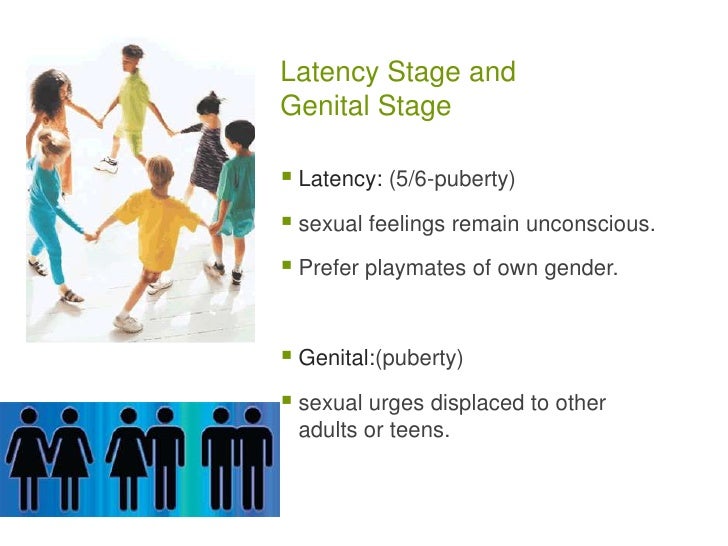 Latency Stage and Genital Stage

- Latency: (5/6-puberty)
- sexual feelings remain unconscious.
- Prefer playmates of own gender.

- Genital:(puberty)
- sexual urges displaced to other adults or teens.